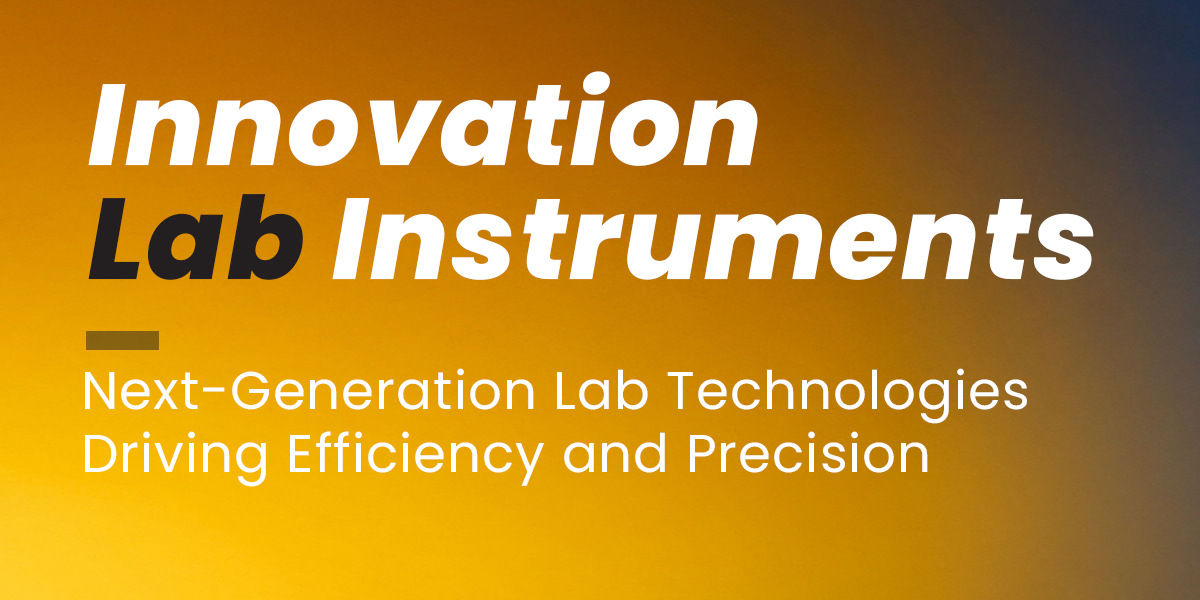 Innovation
Lab Instruments

Next-Generation Lab Technologies Driving Efficiency and Precision